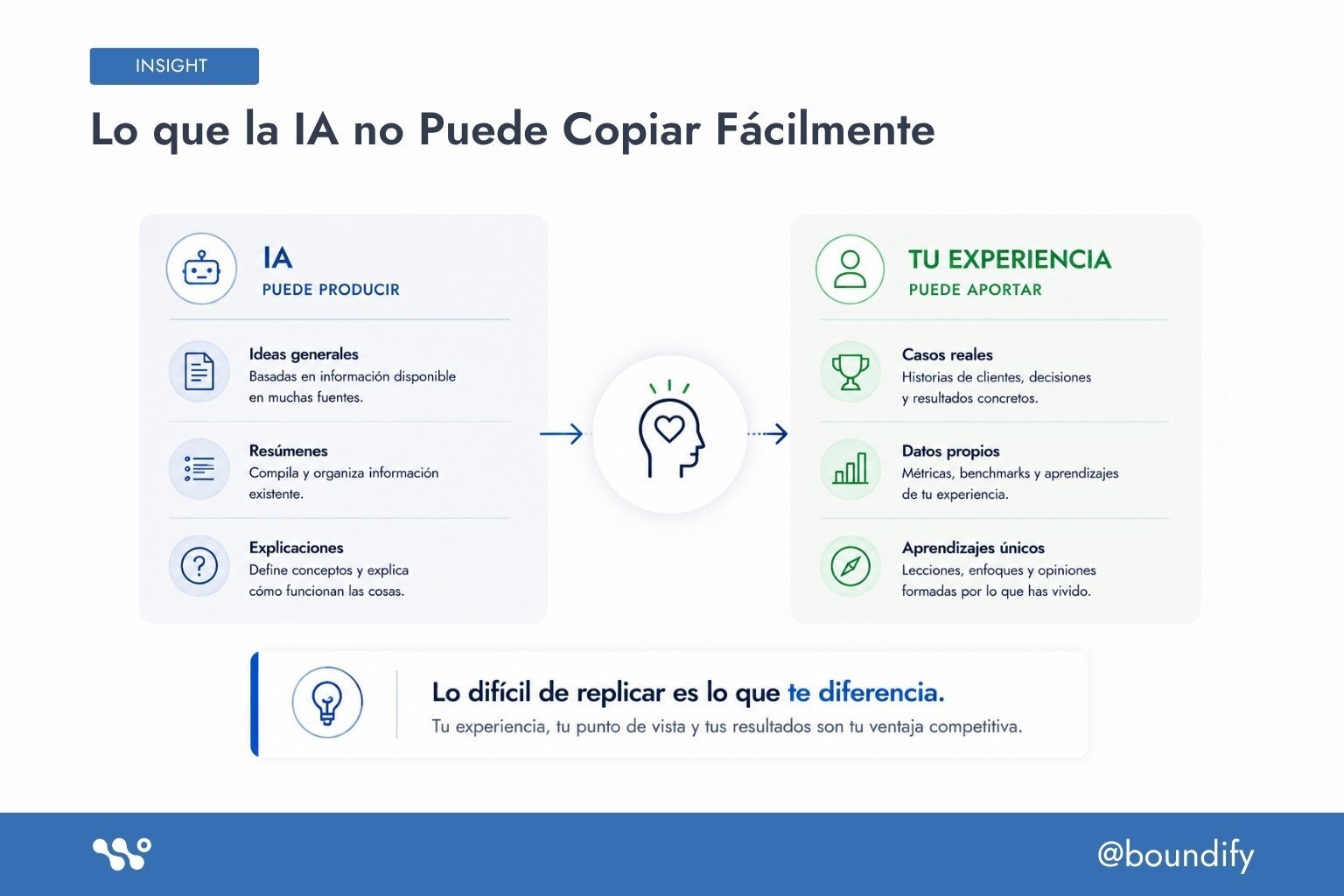 INSIGHT

Lo que la IA no Puede Copiar Fácilmente

IA
PUEDE PRODUCIR

Ideas generales
Basadas en información disponible en muchas fuentes.

Resúmenes
Compila y organiza información existente.

Explicaciones
Define conceptos y explica cómo funcionan las cosas.

TU EXPERIENCIA
PUEDE APORTAR

Casos reales
Historias de clientes, decisiones y resultados concretos.

Datos propios
Métricas, benchmarks y aprendizajes de tu experiencia.

Aprendizajes únicos
Lecciones, enfoques y opiniones formadas por lo que has vivido.

Lo difícil de replicar es lo que te diferencia.
Tu experiencia, tu punto de vista y tus resultados son tu ventaja competitiva.

@boundify